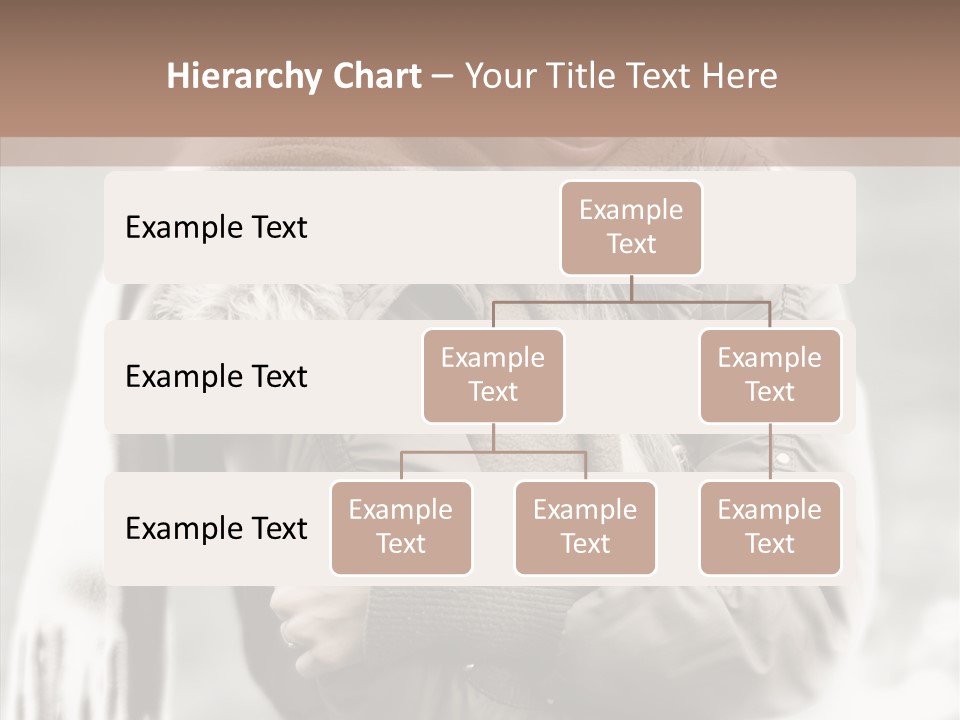 Hierarchy Chart – Your Title Text Here

Example Text

Example Text

Example Text

Example Text

Example Text

Example Text

Example Text

Example Text

Example Text